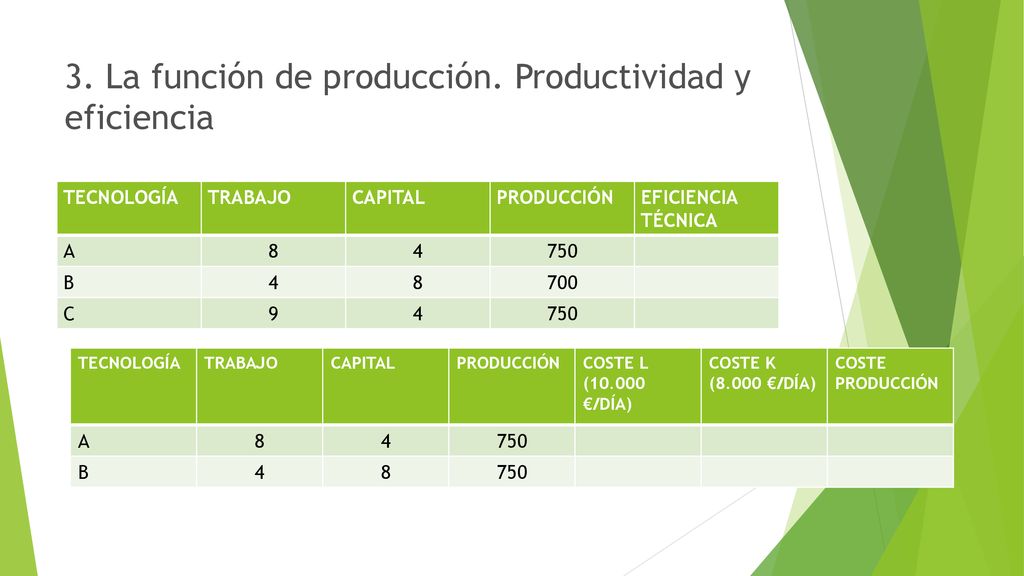 3. La función de producción. Productividad y eficiencia

| TECNOLOGÍA | TRABAJO | CAPITAL | PRODUCCIÓN | EFICIENCIA TÉCNICA |
|---|---|---|---|---|
| A | 8 | 4 | 750 | |
| B | 4 | 8 | 700 | |
| C | 9 | 4 | 750 | |

| TECNOLOGÍA | TRABAJO | CAPITAL | PRODUCCIÓN | COSTE L (10.000 €/DÍA) | COSTE K (8.000 €/DÍA) | COSTE PRODUCCIÓN |
|---|---|---|---|---|---|---|
| A | 8 | 4 | 750 | | | |
| B | 4 | 8 | 750 | | | |